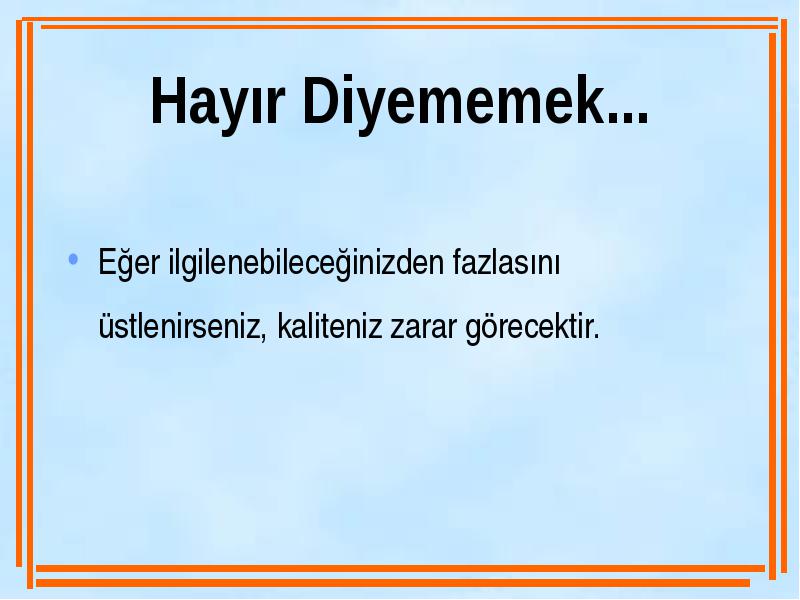 Hayır Diyememek...

• Eğer ilgilenebileceğinizden fazlasını üstlenirseniz, kaliteniz zarar görecektir.